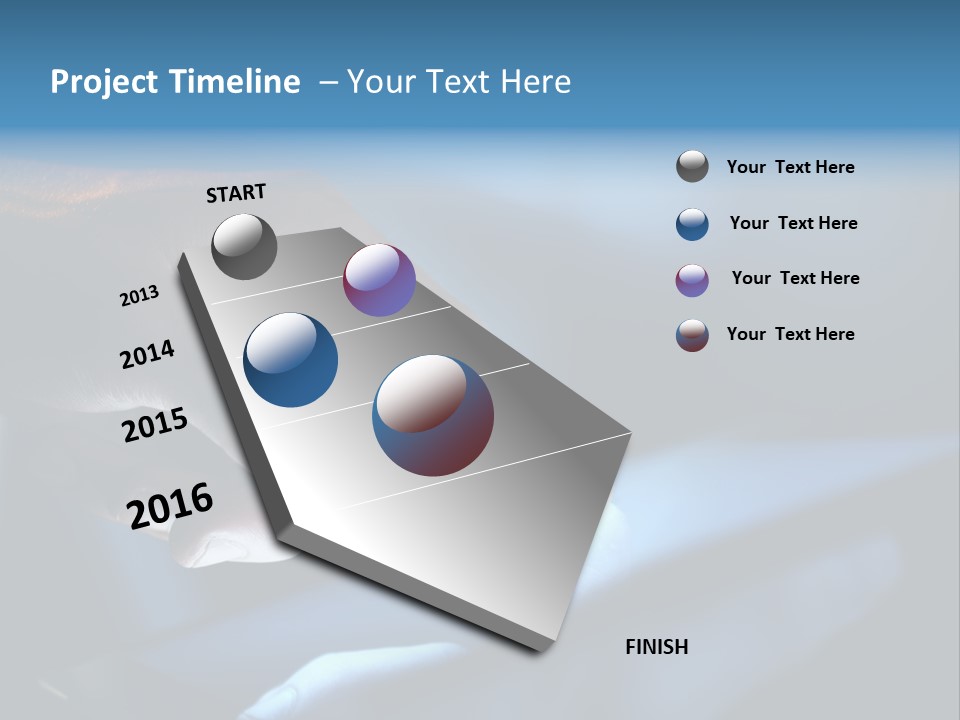 Project Timeline – Your Text Here

START

2013

2014

2015

2016

FINISH

Your Text Here

Your Text Here

Your Text Here

Your Text Here